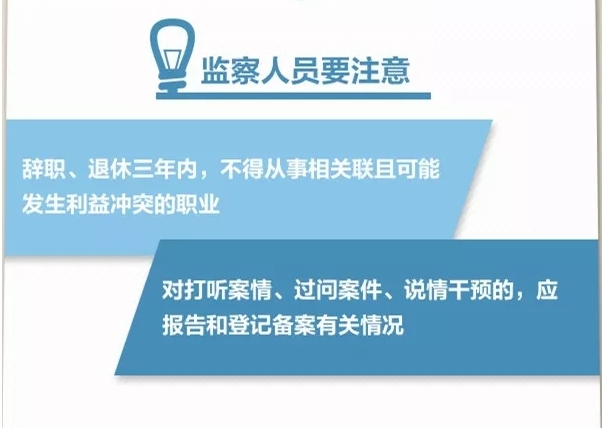 监察人员要注意

辞职、退休三年内，不得从事相关联且可能发生利益冲突的职业

对打听案情、过问案件、说情干预的，应报告和登记备案有关情况